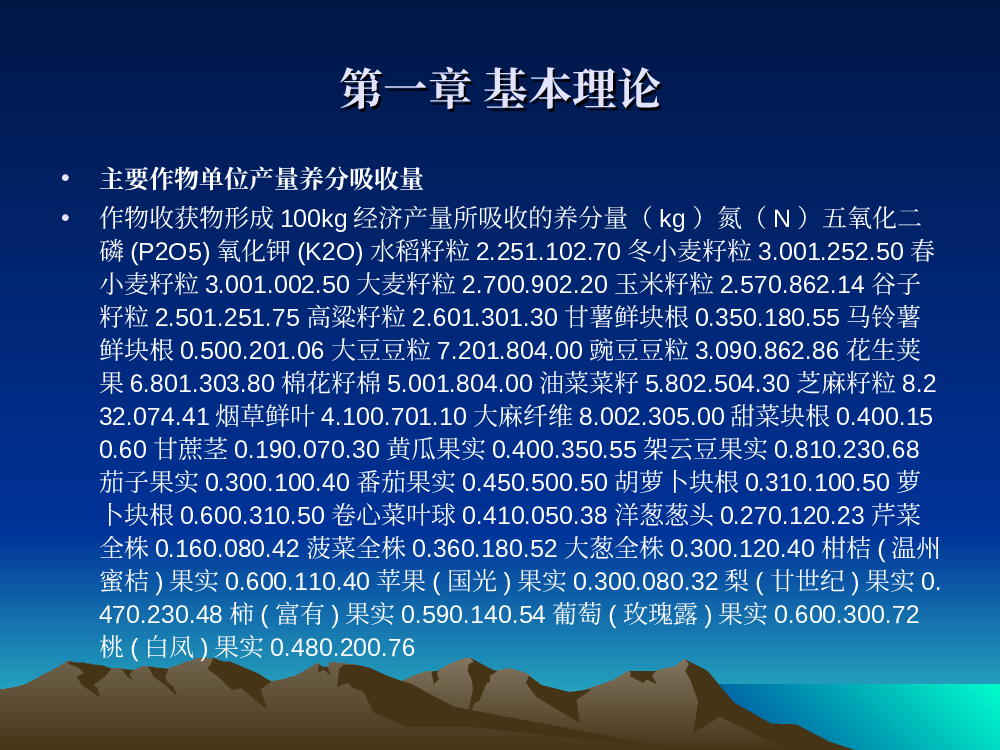 第一章 基本理论

• 主要作物单位产量养分吸收量

• 作物收获物形成 100kg 经济产量所吸收的养分量（ kg ）氮（ N ）五氧化二磷 (P2O5) 氧化钾 (K2O) 水稻籽粒 2.251.102.70 冬小麦籽粒 3.001.252.50 春小麦籽粒 3.001.002.50 大麦籽粒 2.700.902.20 玉米籽粒 2.570.862.14 谷子籽粒 2.501.251.75 高粱籽粒 2.601.301.30 甘薯鲜块根 0.350.180.55 马铃薯鲜块根 0.500.201.06 大豆豆粒 7.201.804.00 豌豆豆粒 3.090.862.86 花生荚果 6.801.303.80 棉花籽棉 5.001.804.00 油菜菜籽 5.802.504.30 芝麻籽粒 8.232.074.41 烟草鲜叶 4.100.701.10 大麻纤维 8.002.305.00 甜菜块根 0.400.150.60 甘蔗茎 0.190.070.30 黄瓜果实 0.400.350.55 架云豆果实 0.810.230.68 茄子果实 0.300.100.40 番茄果实 0.450.500.50 胡萝卜块根 0.310.100.50 萝卜块根 0.600.310.50 卷心菜叶球 0.410.050.38 洋葱葱头 0.270.120.23 芹菜全株 0.160.080.42 菠菜全株 0.360.180.52 大葱全株 0.300.120.40 柑桔 ( 温州蜜桔 ) 果实 0.600.110.40 苹果 ( 国光 ) 果实 0.300.080.32 梨 ( 廿世纪 ) 果实 0.470.230.48 柿 ( 富有 ) 果实 0.590.140.54 葡萄 ( 玫瑰露 ) 果实 0.600.300.72 桃 ( 白凤 ) 果实 0.480.200.76